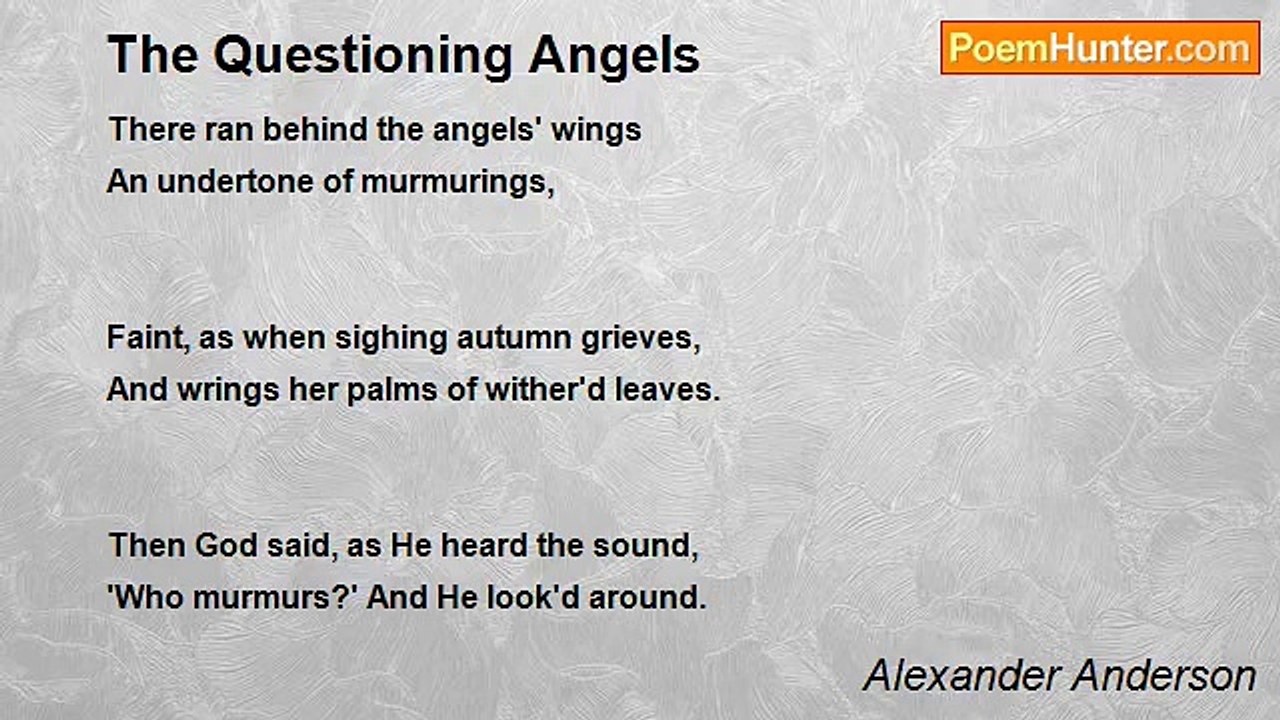 The Questioning Angels

PoemHunter.com

There ran behind the angels' wings
An undertone of murmurings,

Faint, as when sighing autumn grieves,
And wrings her palms of wither'd leaves.

Then God said, as He heard the sound,
'Who murmurs?' And He look'd around.

Alexander Anderson